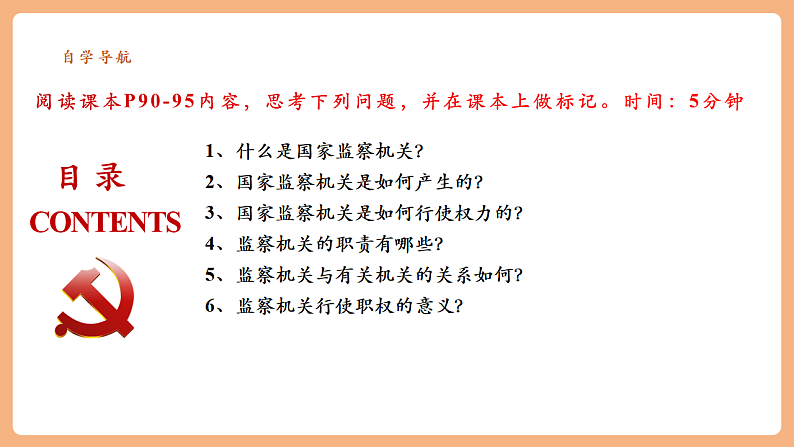 自学导航

阅读课本P90-95内容，思考下列问题，并在课本上做标记。时间：5分钟

目录
CONTENTS

1、什么是国家监察机关?
2、国家监察机关是如何产生的?
3、国家监察机关是如何行使权力的?
4、监察机关的职责有哪些?
5、监察机关与有关机关的关系如何?
6、监察机关行使职权的意义?